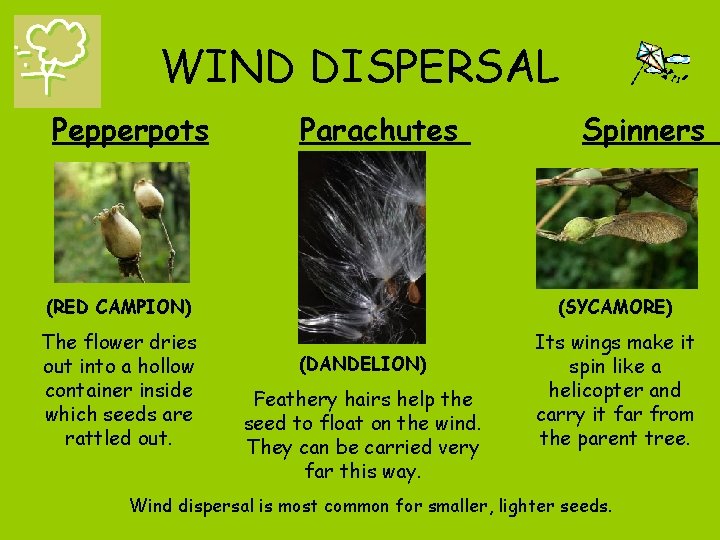 WIND DISPERSAL

Pepperpots

(RED CAMPION)

The flower dries out into a hollow container inside which seeds are rattled out.

Parachutes

(DANDELION)

Feathery hairs help the seed to float on the wind. They can be carried very far this way.

Spinners

(SYCAMORE)

Its wings make it spin like a helicopter and carry it far from the parent tree.

Wind dispersal is most common for smaller, lighter seeds.